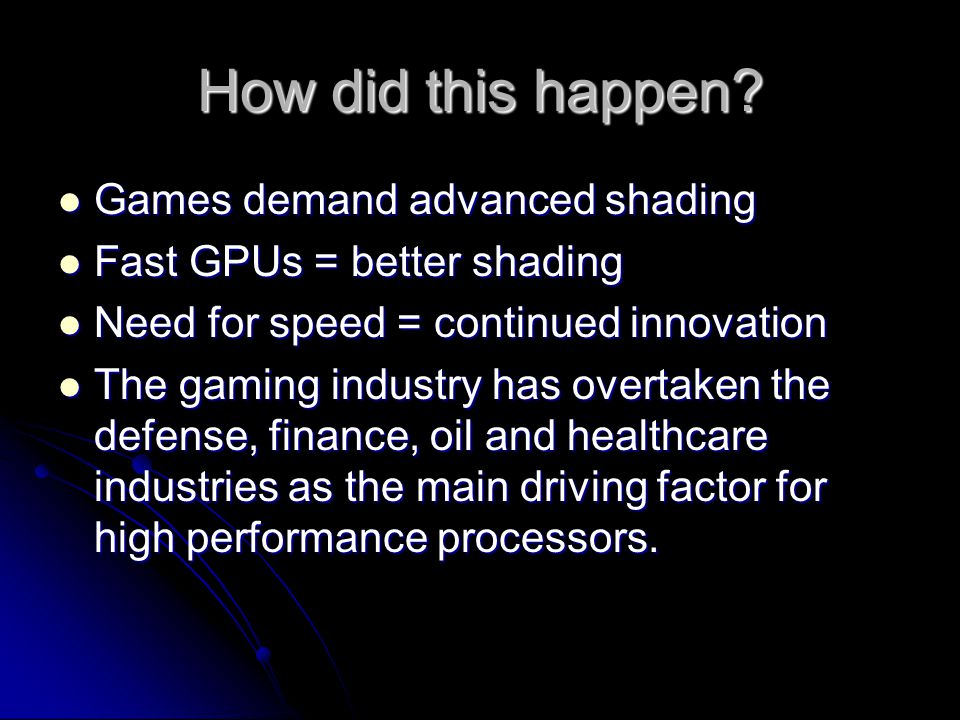 How did this happen?

- Games demand advanced shading
- Fast GPUs = better shading
- Need for speed = continued innovation
- The gaming industry has overtaken the defense, finance, oil and healthcare industries as the main driving factor for high performance processors.